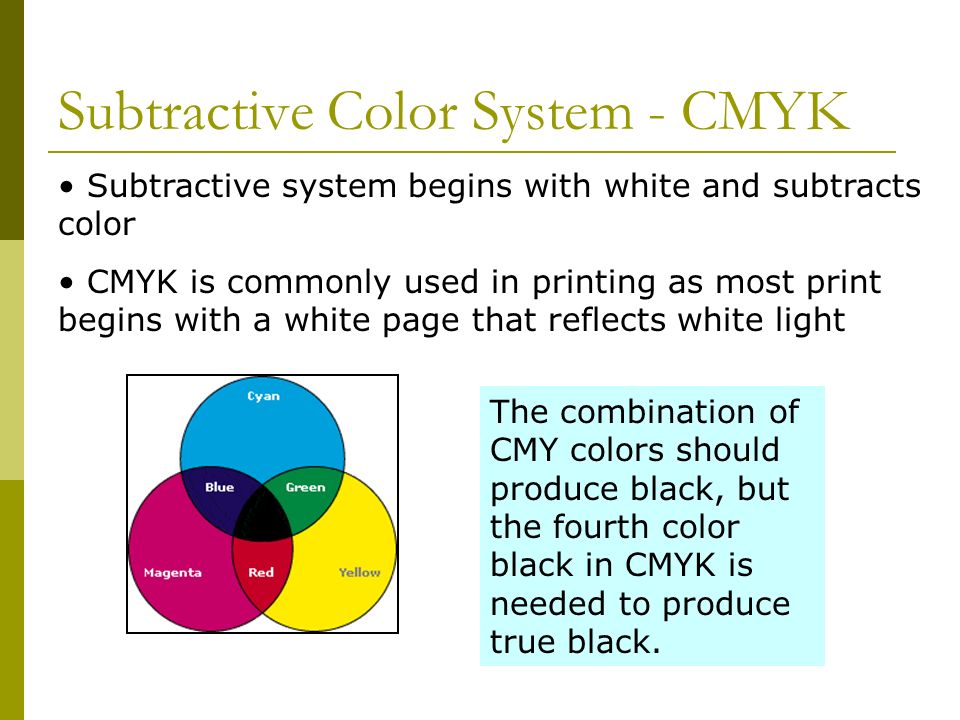 Subtractive Color System - CMYK

• Subtractive system begins with white and subtracts color

• CMYK is commonly used in printing as most print begins with a white page that reflects white light

Cyan
Blue
Green
Magenta
Red
Yellow

The combination of CMY colors should produce black, but the fourth color black in CMYK is needed to produce true black.